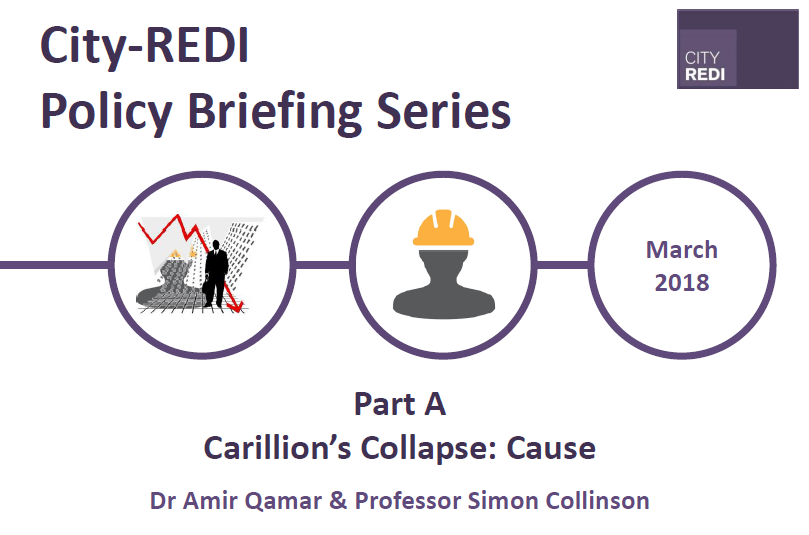 City-REDI
Policy Briefing Series

CITY
REDI

March
2018

Part A
Carillion's Collapse: Cause

Dr Amir Qamar & Professor Simon Collinson